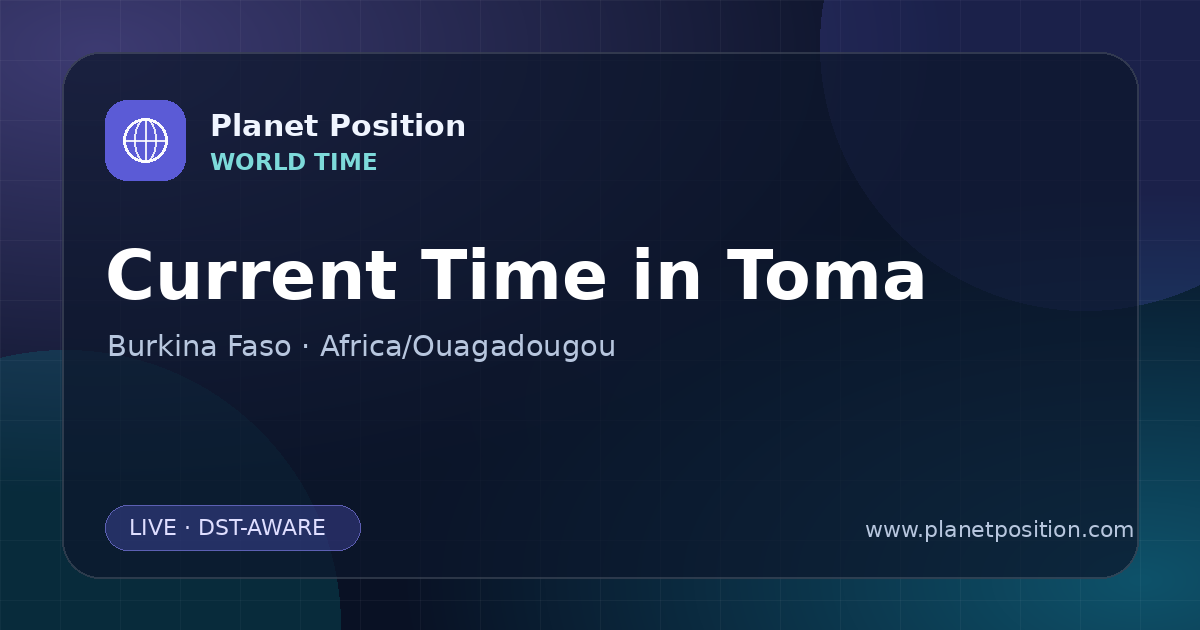 Planet Position
WORLD TIME

Current Time in Toma

Burkina Faso · Africa/Ouagadougou

LIVE · DST-AWARE

www.planetposition.com